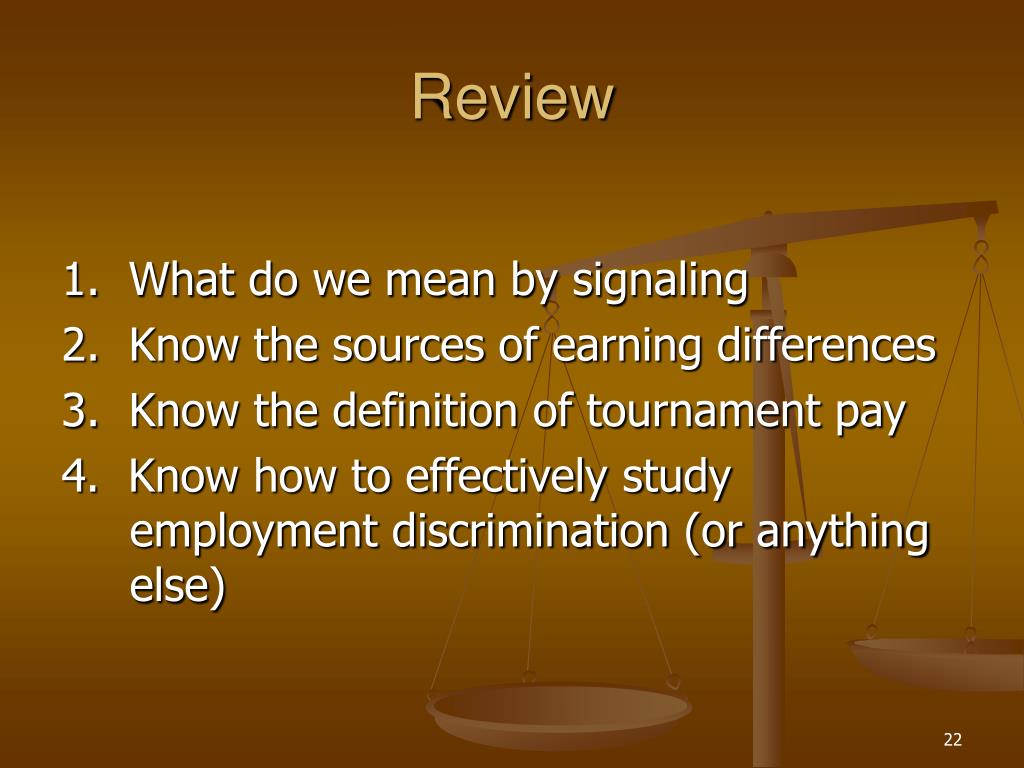 Review

1. What do we mean by signaling
2. Know the sources of earning differences
3. Know the definition of tournament pay
4. Know how to effectively study employment discrimination (or anything else)

22